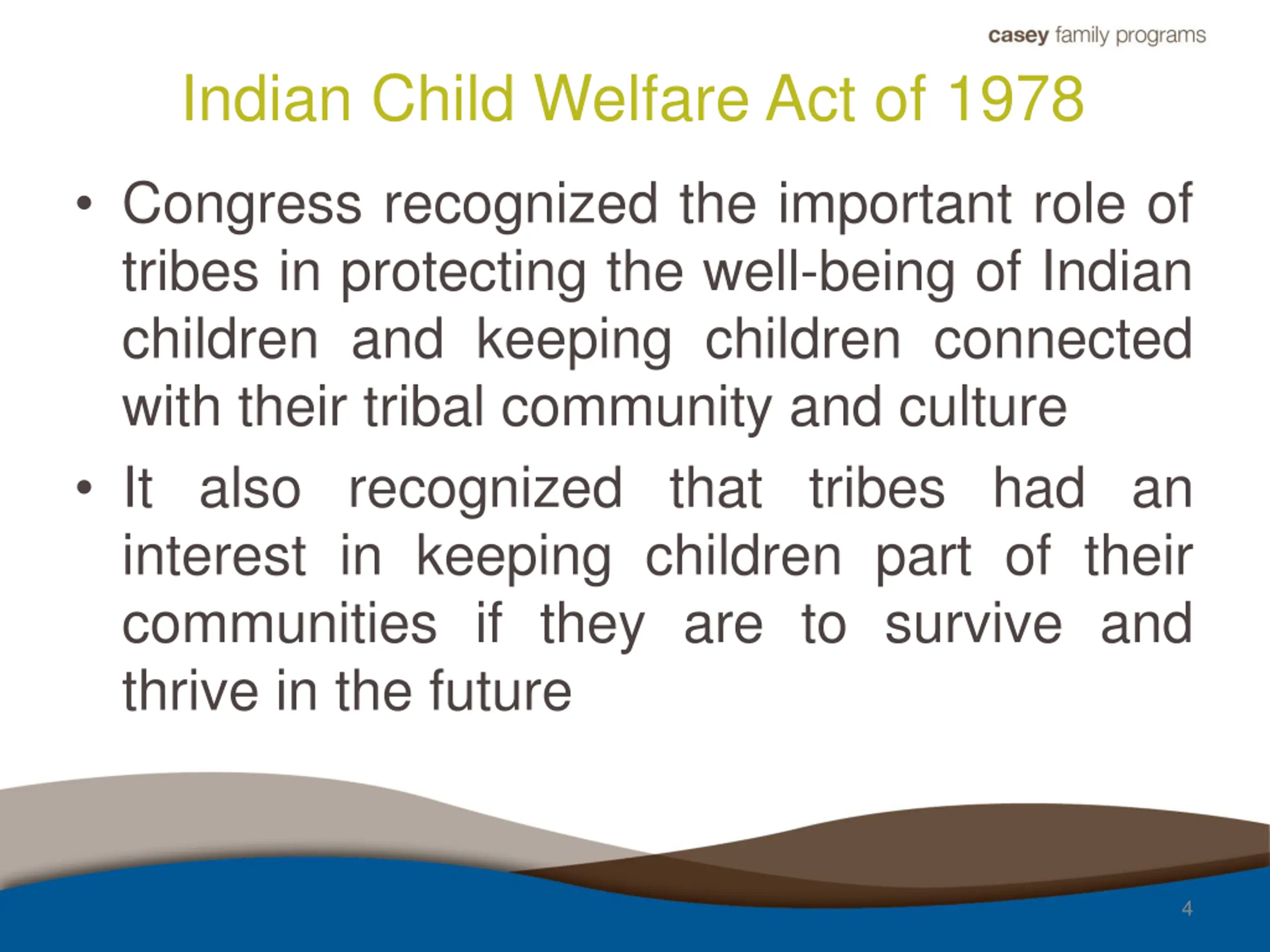 casey family programs

Indian Child Welfare Act of 1978

• Congress recognized the important role of tribes in protecting the well-being of Indian children and keeping children connected with their tribal community and culture

• It also recognized that tribes had an interest in keeping children part of their communities if they are to survive and thrive in the future

4